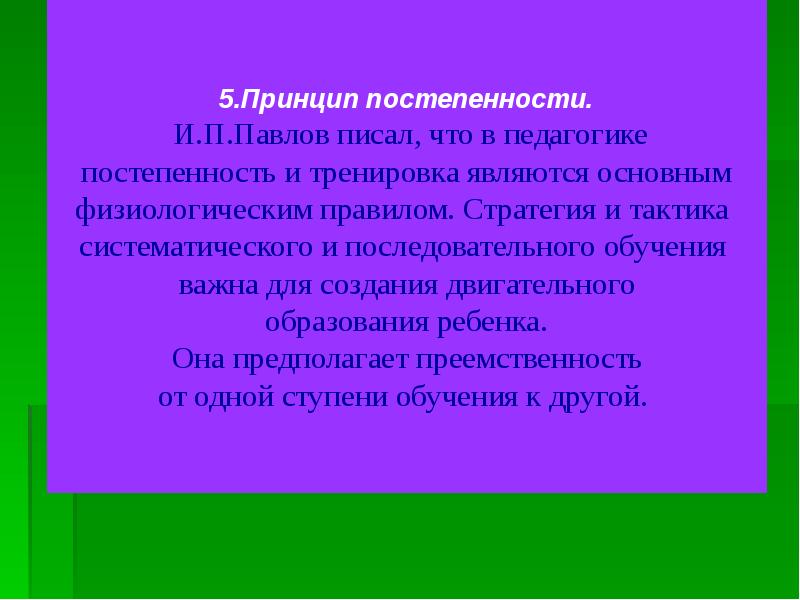 5.Принцип постепенности.

И.П.Павлов писал, что в педагогике постепенность и тренировка являются основным физиологическим правилом. Стратегия и тактика систематического и последовательного обучения важна для создания двигательного образования ребенка.

Она предполагает преемственность от одной ступени обучения к другой.